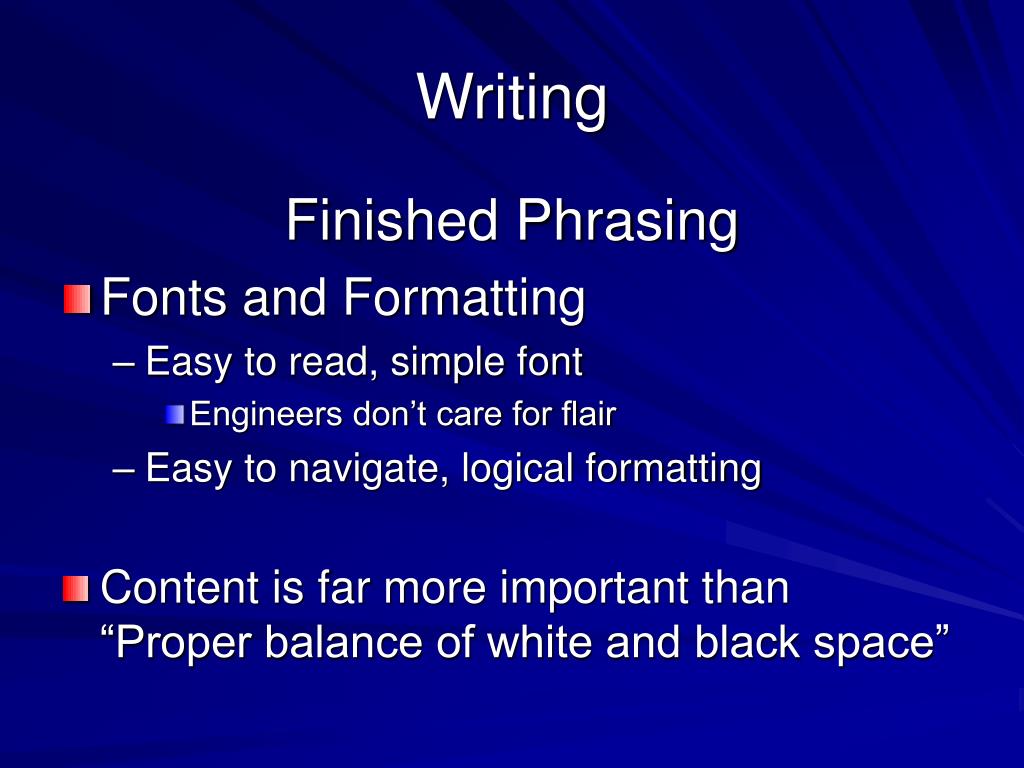 Writing

Finished Phrasing

Fonts and Formatting

– Easy to read, simple font

Engineers don’t care for flair

– Easy to navigate, logical formatting

Content is far more important than “Proper balance of white and black space”